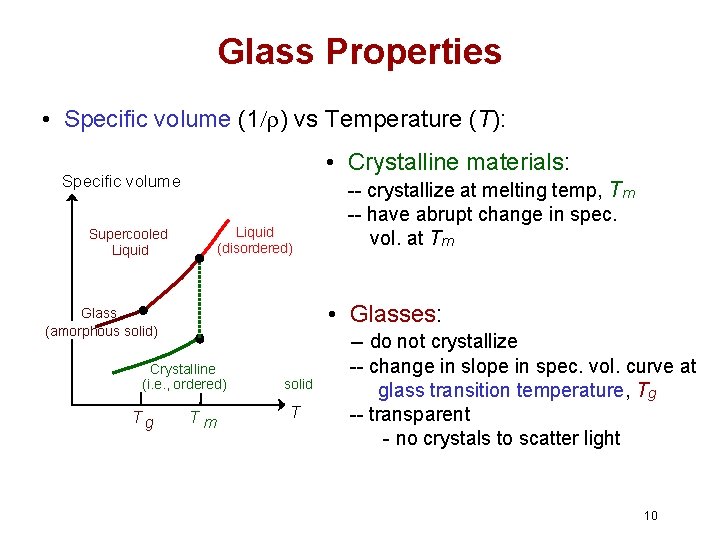 Glass Properties

• Specific volume ($1/\rho$) vs Temperature ($T$):

Specific volume

Supercooled Liquid

Liquid (disordered)

Glass (amorphous solid)

Crystalline (i.e., ordered)

solid

$T_g$

$T_m$

$T$

• Crystalline materials:
-- crystallize at melting temp, $T_m$
-- have abrupt change in spec. vol. at $T_m$

• Glasses:
– do not crystallize
-- change in slope in spec. vol. curve at glass transition temperature, $T_g$
-- transparent
- no crystals to scatter light

10